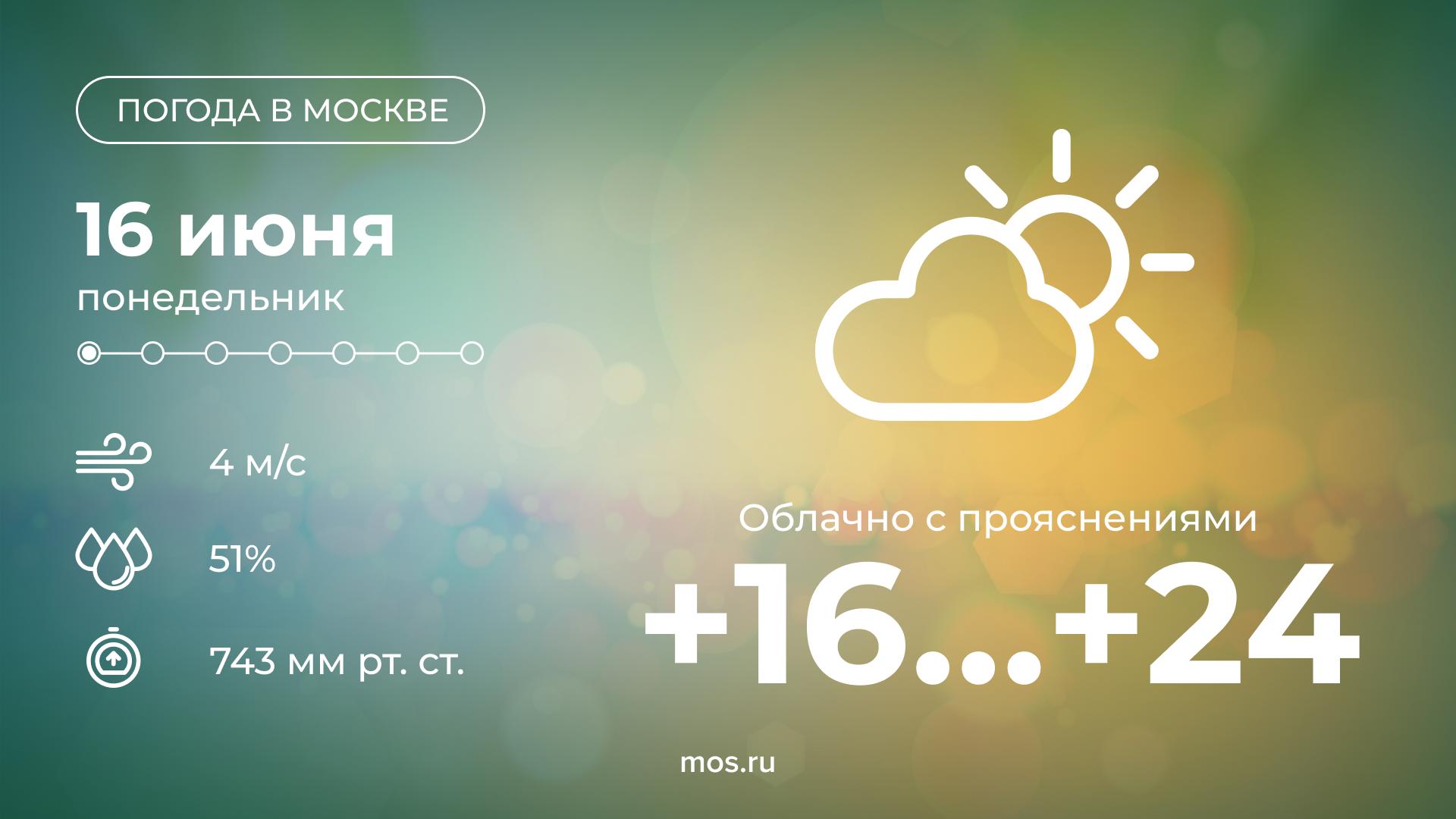 ПОГОДА В МОСКВЕ

16 июня
понедельник

4 м/с

51%

743 мм рт. ст.

Облачно с прояснениями

+16...+24

mos.ru